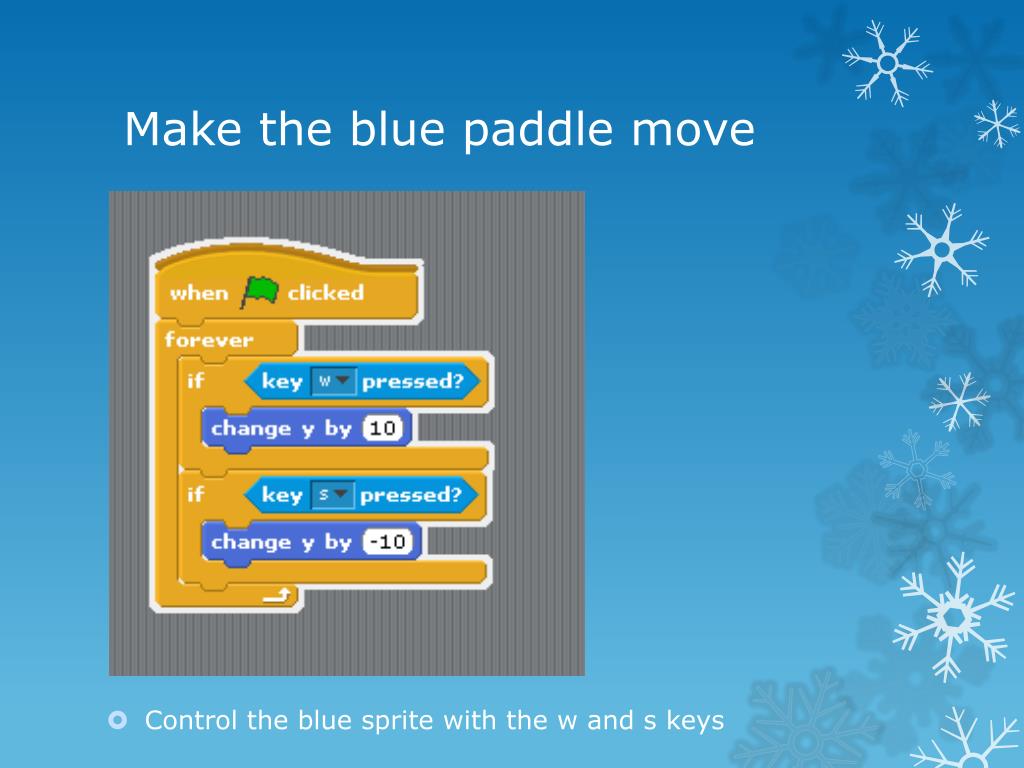 Make the blue paddle move

when clicked
forever
if key w pressed?
change y by 10
if key s pressed?
change y by -10

Control the blue sprite with the w and s keys